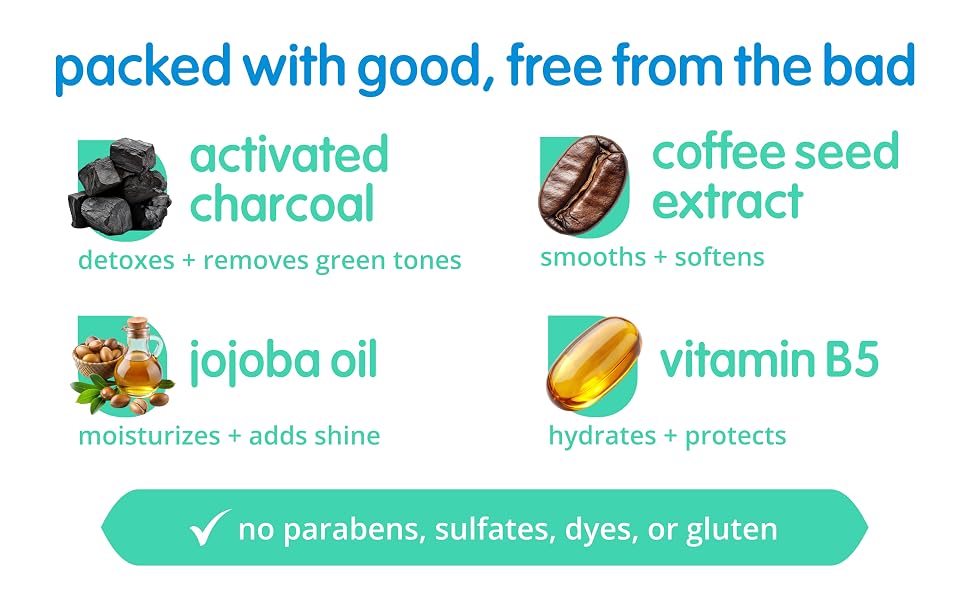 packed with good, free from the bad

activated charcoal
detoxes + removes green tones

coffee seed extract
smooths + softens

jojoba oil
moisturizes + adds shine

vitamin B5
hydrates + protects

✓ no parabens, sulfates, dyes, or gluten